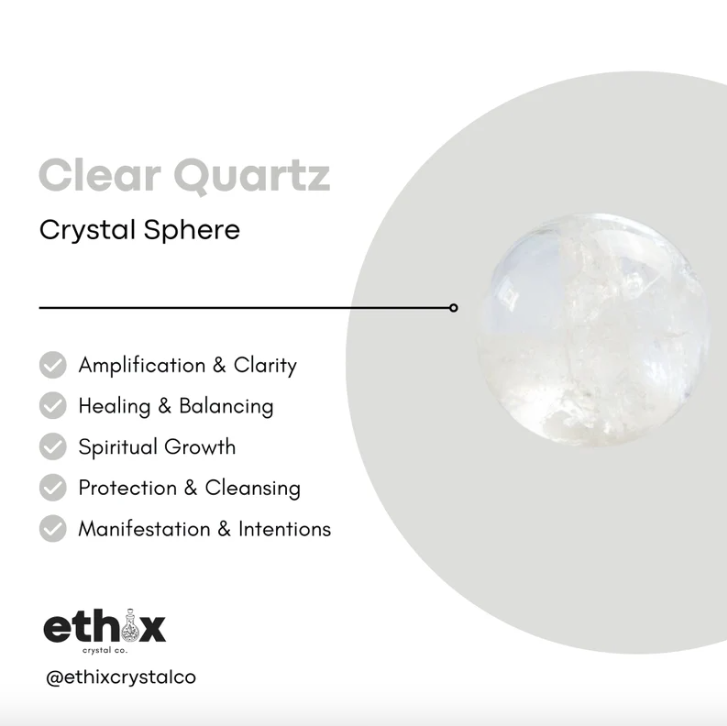 Clear Quartz
Crystal Sphere

Amplification & Clarity
Healing & Balancing
Spiritual Growth
Protection & Cleansing
Manifestation & Intentions

ethix
crystal co.
@ethixcrystalco